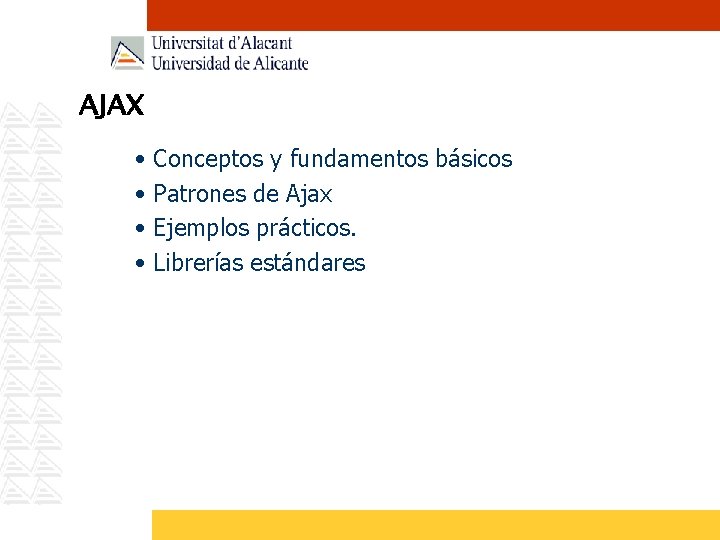 Universitat d'Alacant
Universidad de Alicante

AJAX

• Conceptos y fundamentos básicos
• Patrones de Ajax
• Ejemplos prácticos.
• Librerías estándares